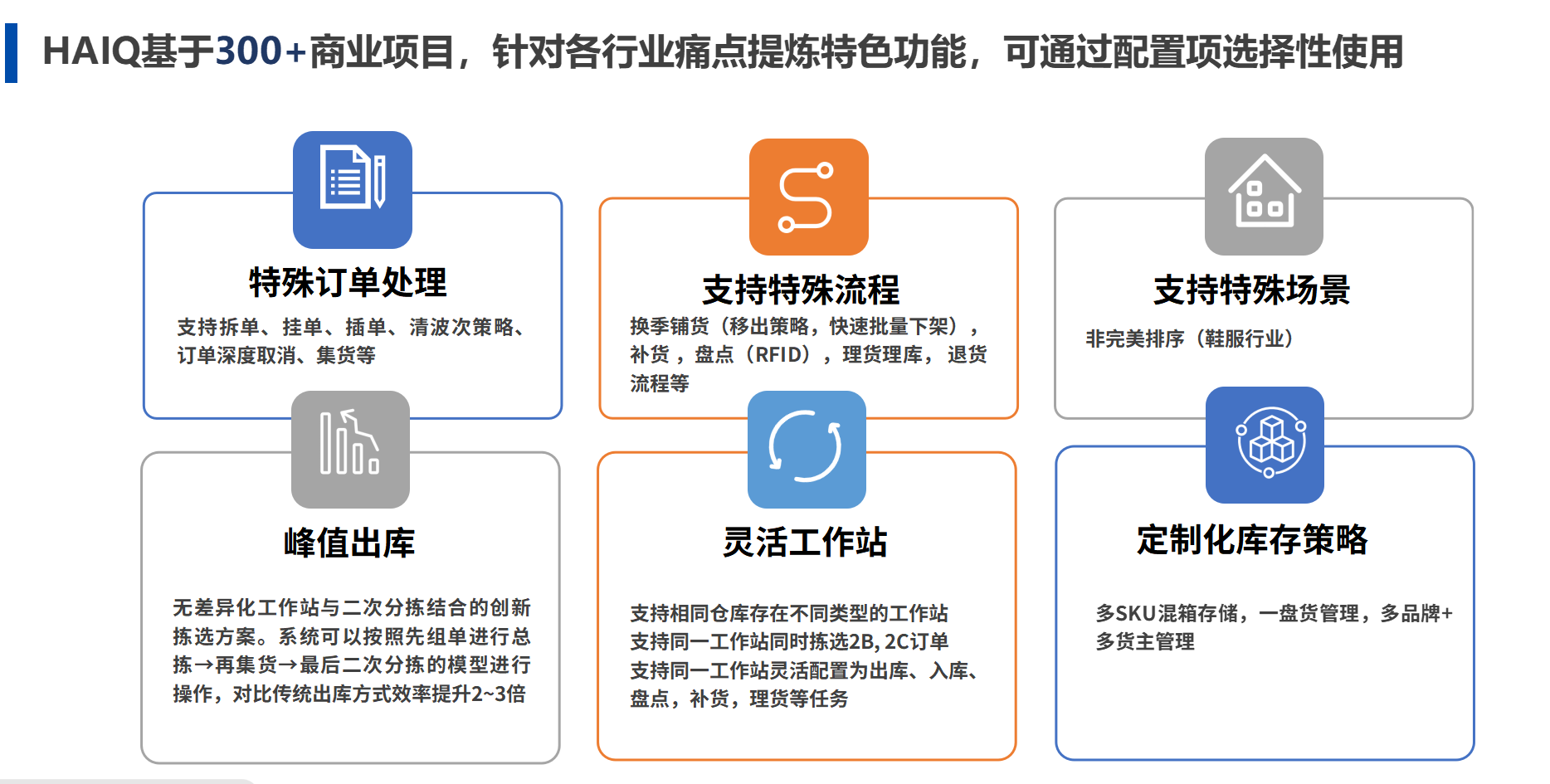 HAIQ基于300+商业项目，针对各行业痛点提炼特色功能，可通过配置项选择性使用

特殊订单处理

支持拆单、挂单、插单、清波次策略、订单深度取消、集货等

支持特殊流程

换季铺货（移出策略，快速批量下架），补货，盘点（RFID），理货理库，退货流程等

支持特殊场景

非完美排序（鞋服行业）

峰值出库

无差异化工作站与二次分拣结合的创新拣选方案。系统可以按照先组单进行总拣→再集货→最后二次分拣的模型进行操作，对比传统出库方式效率提升2~3倍

灵活工作站

支持相同仓库存在不同类型的工作站
支持同一工作站同时拣选2B, 2C订单
支持同一工作站灵活配置为出库、入库、盘点，补货，理货等任务

定制化库存策略

多SKU混箱存储，一盘货管理，多品牌+多货主管理